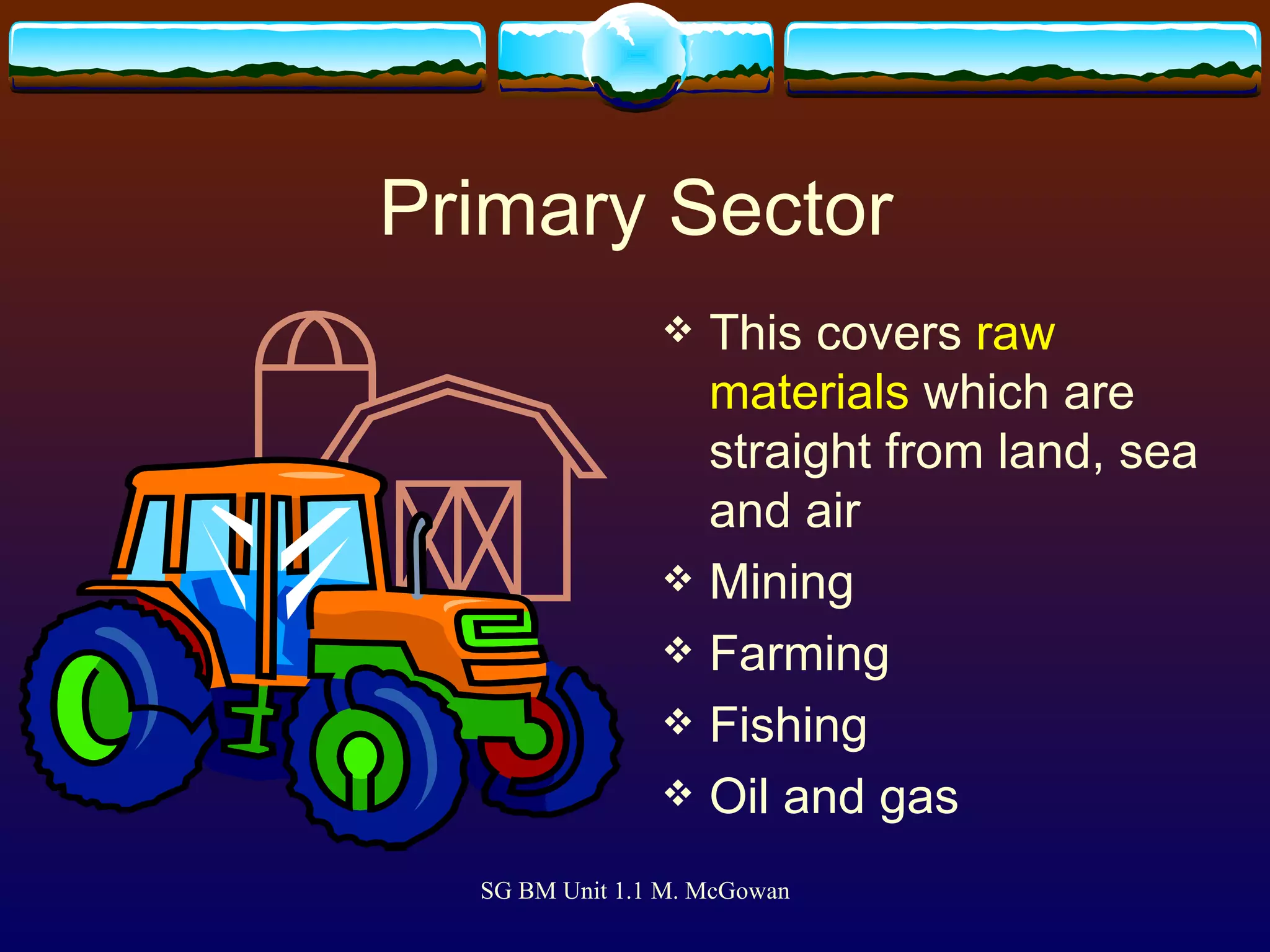 Primary Sector

❖ This covers raw materials which are straight from land, sea and air
❖ Mining
❖ Farming
❖ Fishing
❖ Oil and gas

SG BM Unit 1.1 M. McGowan